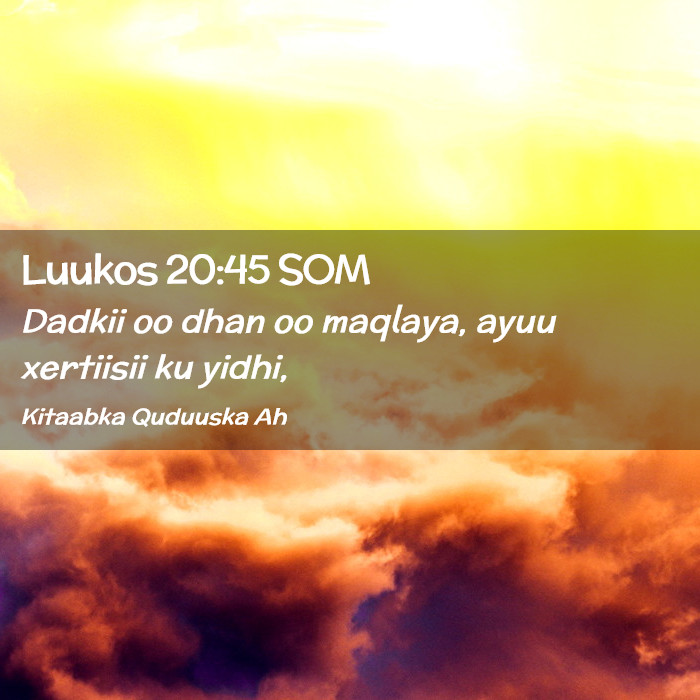 Luukos 20:45 SOM

Dadkii oo dhan oo maqlaya, ayuu xertiisii ku yidhi,

Kitaabka Quduuska Ah